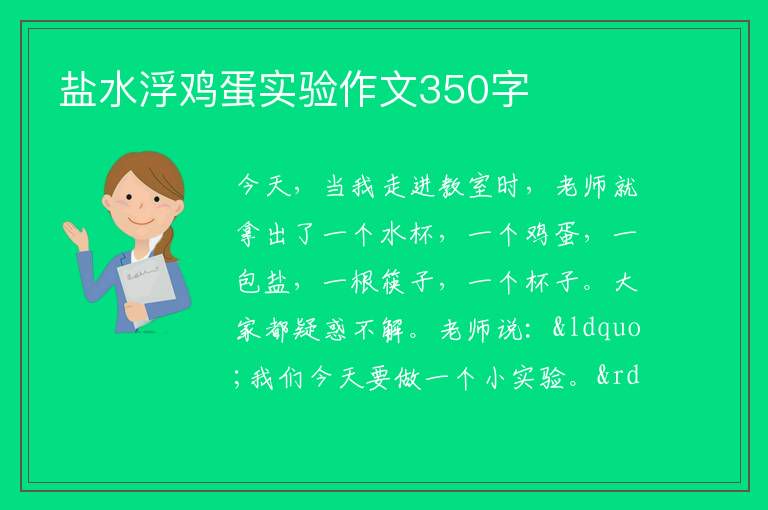 盐水浮鸡蛋实验作文350字

今天，当我走进教室时，老师就拿出了一个水杯，一个鸡蛋，一包盐，一根筷子，一个杯子。大家都疑惑不解。老师说：&ldquo;我们今天要做一个小实验。&rd